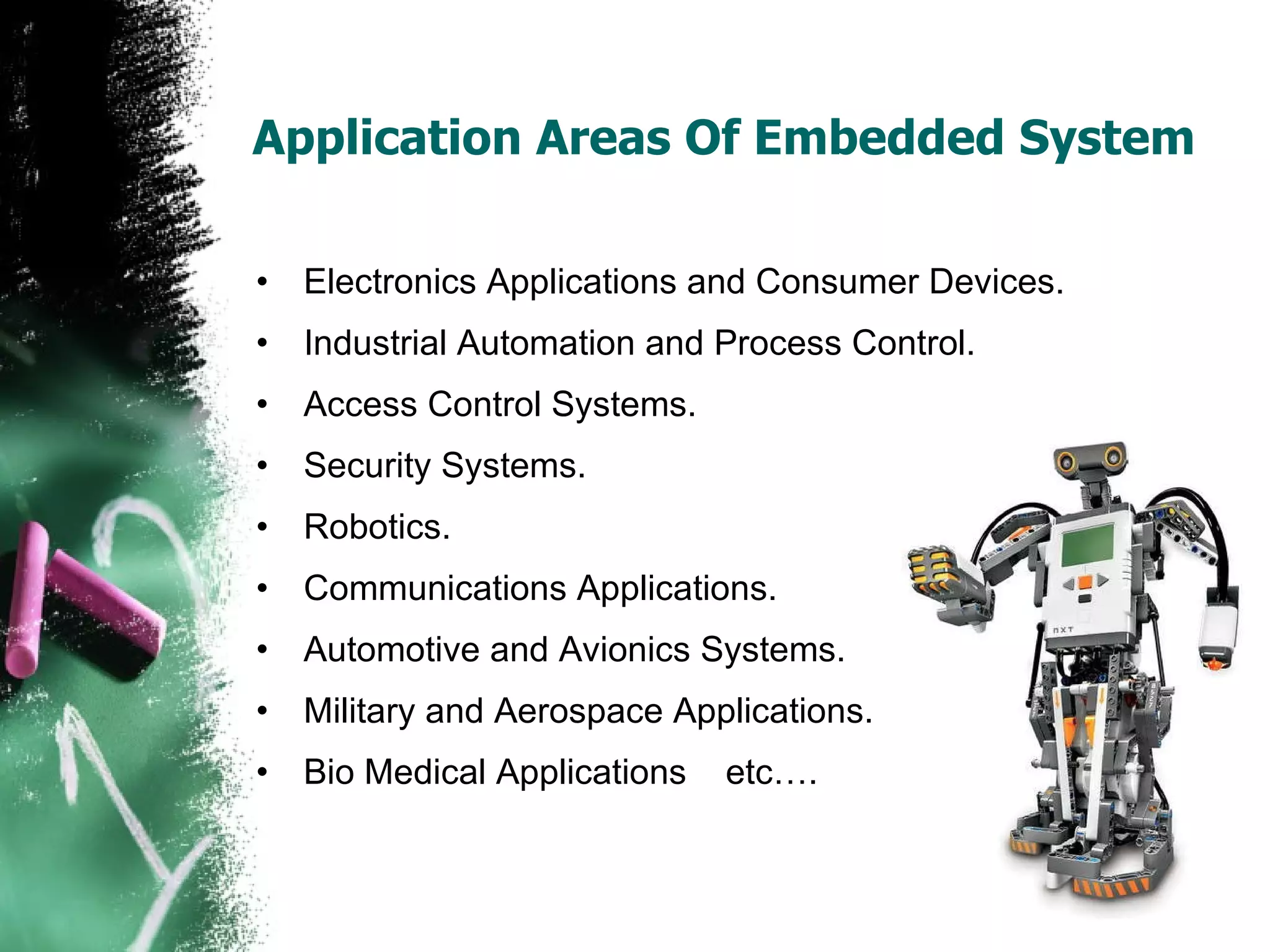 Application Areas Of Embedded System

• Electronics Applications and Consumer Devices.
• Industrial Automation and Process Control.
• Access Control Systems.
• Security Systems.
• Robotics.
• Communications Applications.
• Automotive and Avionics Systems.
• Military and Aerospace Applications.
• Bio Medical Applications etc….

NXT